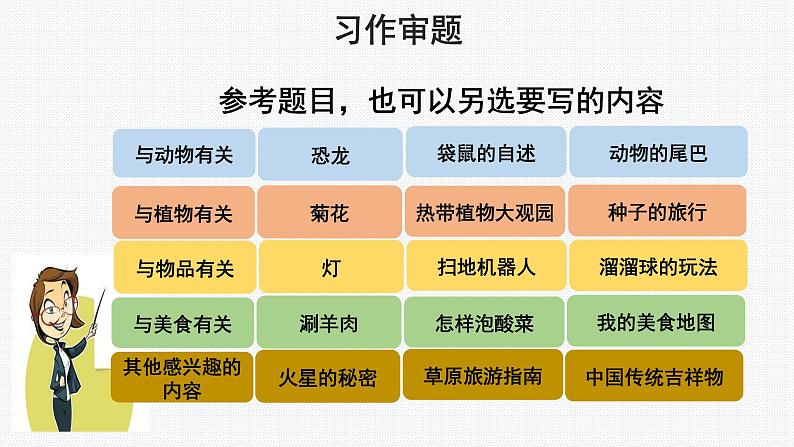 习作审题

参考题目，也可以另选要写的内容

| 与动物有关 | 恐龙 | 袋鼠的自述 | 动物的尾巴 |
|---|---|---|---|
| 与植物有关 | 菊花 | 热带植物大观园 | 种子的旅行 |
| 与物品有关 | 灯 | 扫地机器人 | 溜溜球的玩法 |
| 与美食有关 | 涮羊肉 | 怎样泡酸菜 | 我的美食地图 |
| 其他感兴趣的内容 | 火星的秘密 | 草原旅游指南 | 中国传统吉祥物 |